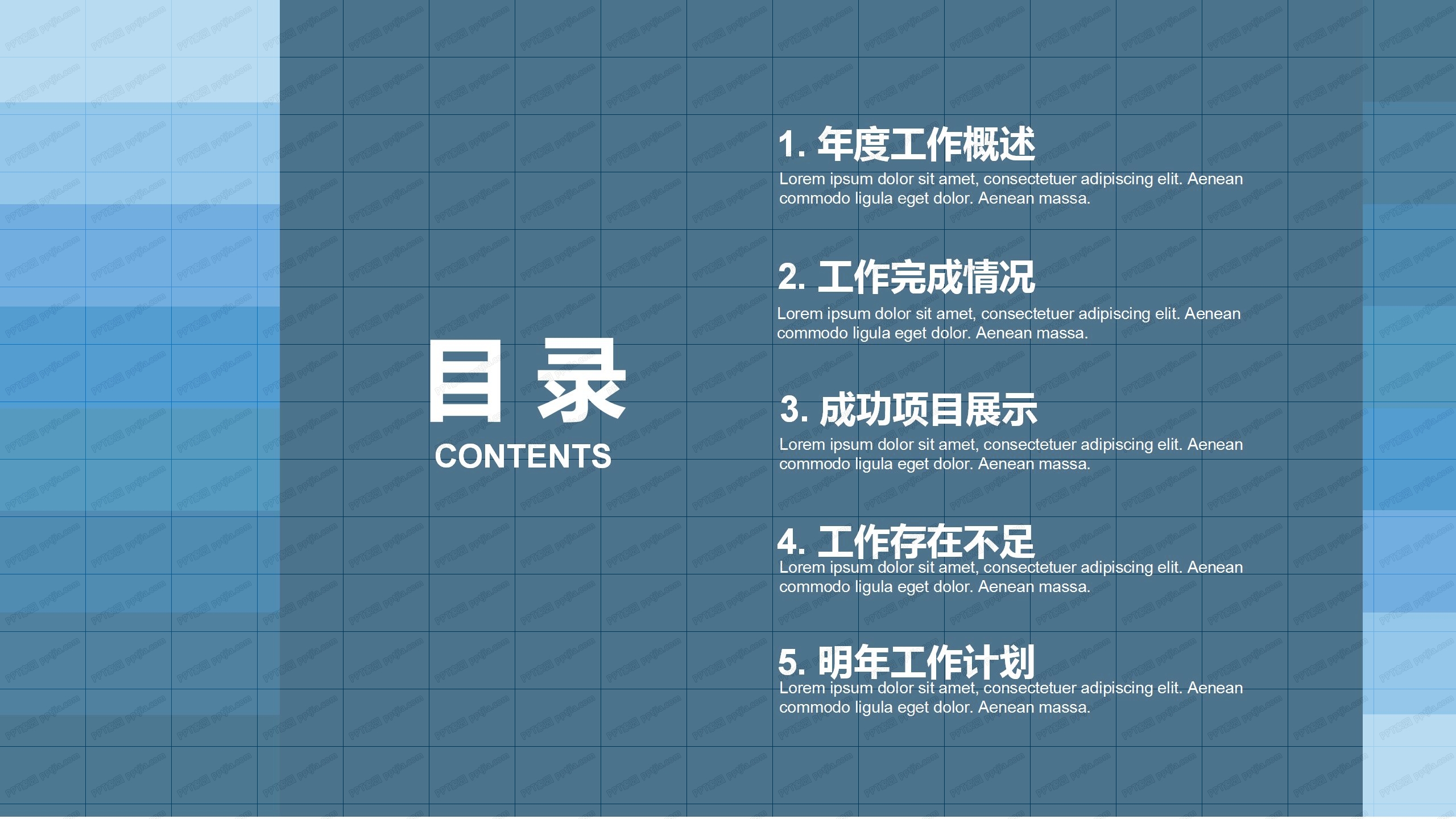 目 录
CONTENTS

1. 年度工作概述
Lorem ipsum dolor sit amet, consectetuer adipiscing elit. Aenean commodo ligula eget dolor. Aenean massa.

2. 工作完成情况
Lorem ipsum dolor sit amet, consectetuer adipiscing elit. Aenean commodo ligula eget dolor. Aenean massa.

3. 成功项目展示
Lorem ipsum dolor sit amet, consectetuer adipiscing elit. Aenean commodo ligula eget dolor. Aenean massa.

4. 工作存在不足
Lorem ipsum dolor sit amet, consectetuer adipiscing elit. Aenean commodo ligula eget dolor. Aenean massa.

5. 明年工作计划
Lorem ipsum dolor sit amet, consectetuer adipiscing elit. Aenean commodo ligula eget dolor. Aenean massa.